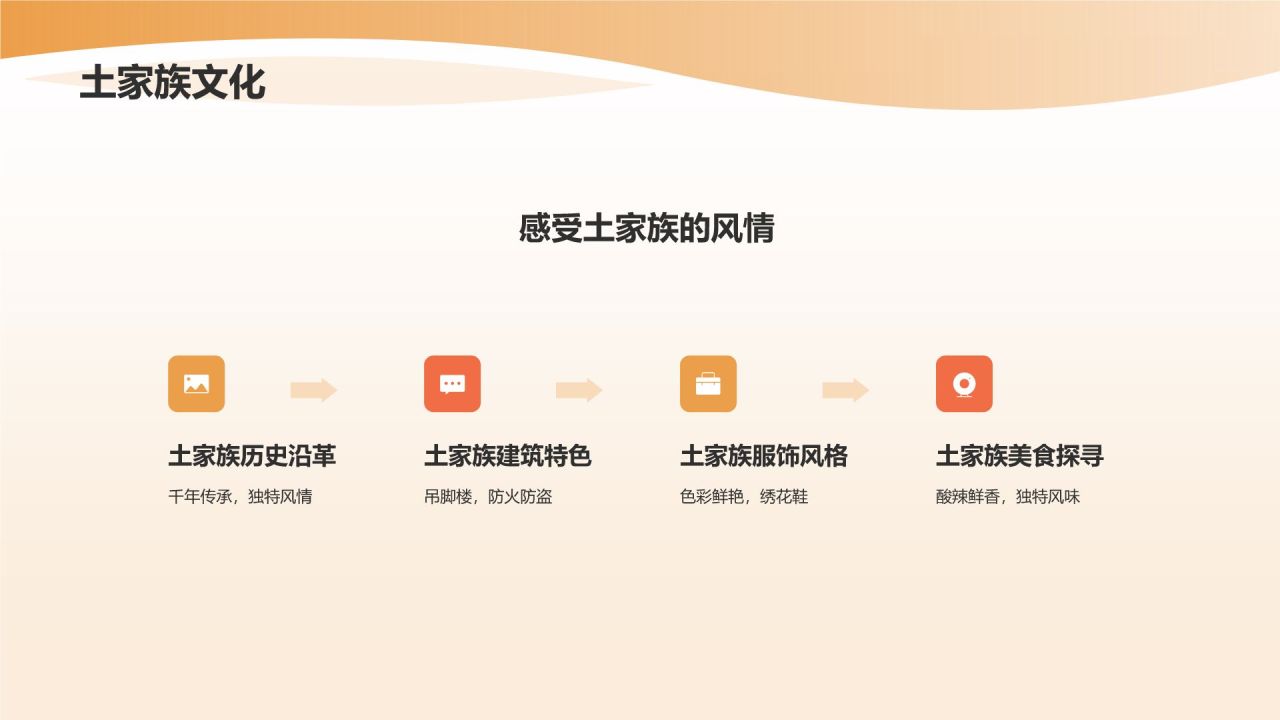 土家族文化

感受土家族的风情

土家族历史沿革

千年传承，独特风情

土家族建筑特色

吊脚楼，防火防盗

土家族服饰风格

色彩鲜艳，绣花鞋

土家族美食探寻

酸辣鲜香，独特风味